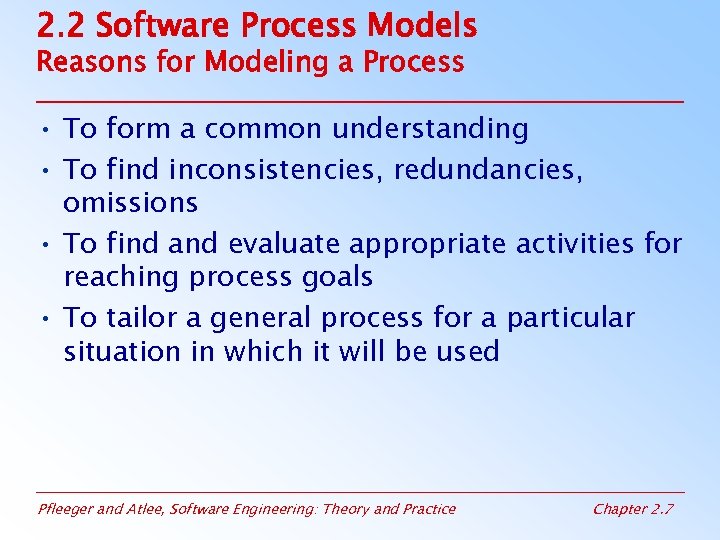 2.2 Software Process Models
Reasons for Modeling a Process

• To form a common understanding
• To find inconsistencies, redundancies, omissions
• To find and evaluate appropriate activities for reaching process goals
• To tailor a general process for a particular situation in which it will be used

Pfleeger and Atlee, Software Engineering: Theory and Practice

Chapter 2.7